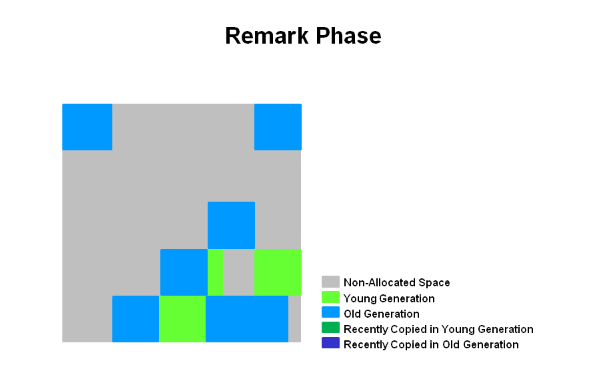 Remark Phase

Non-Allocated Space
Young Generation
Old Generation
Recently Copied in Young Generation
Recently Copied in Old Generation